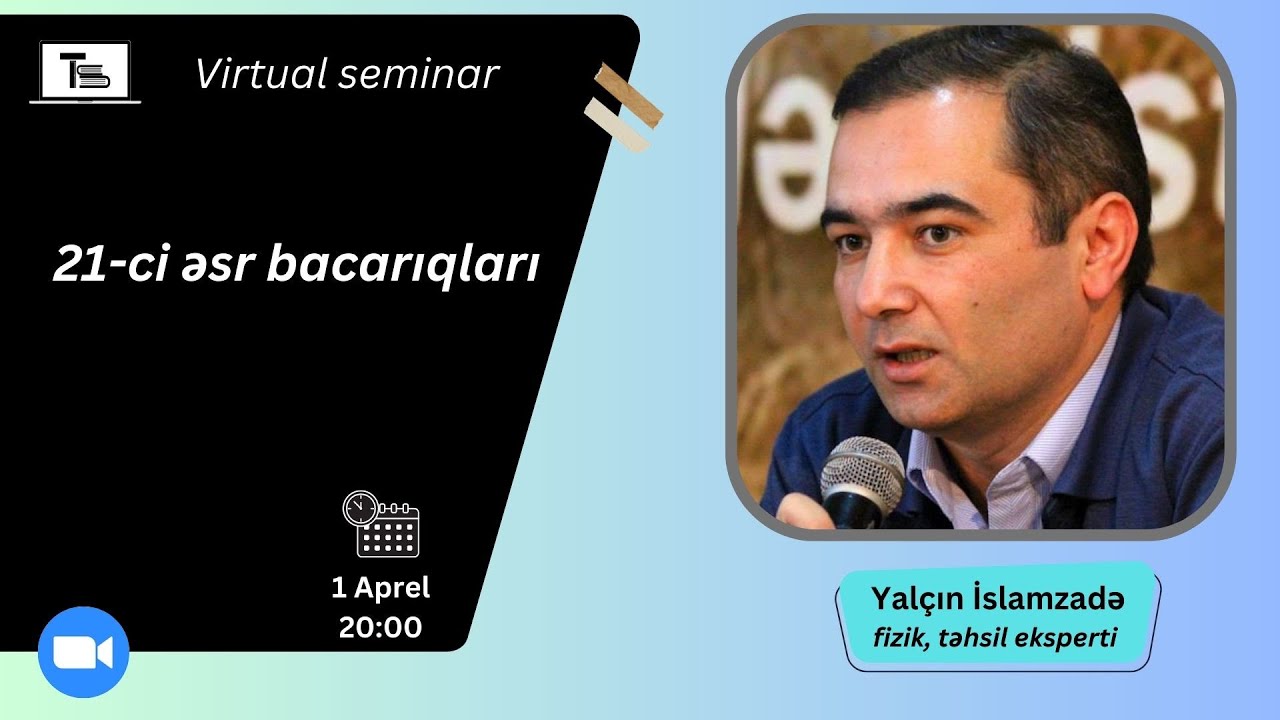 Virtual seminar

21-ci əsr bacarıqları

1 Aprel
20:00

Yalçın İslamzadə
fizik, təhsil eksperti